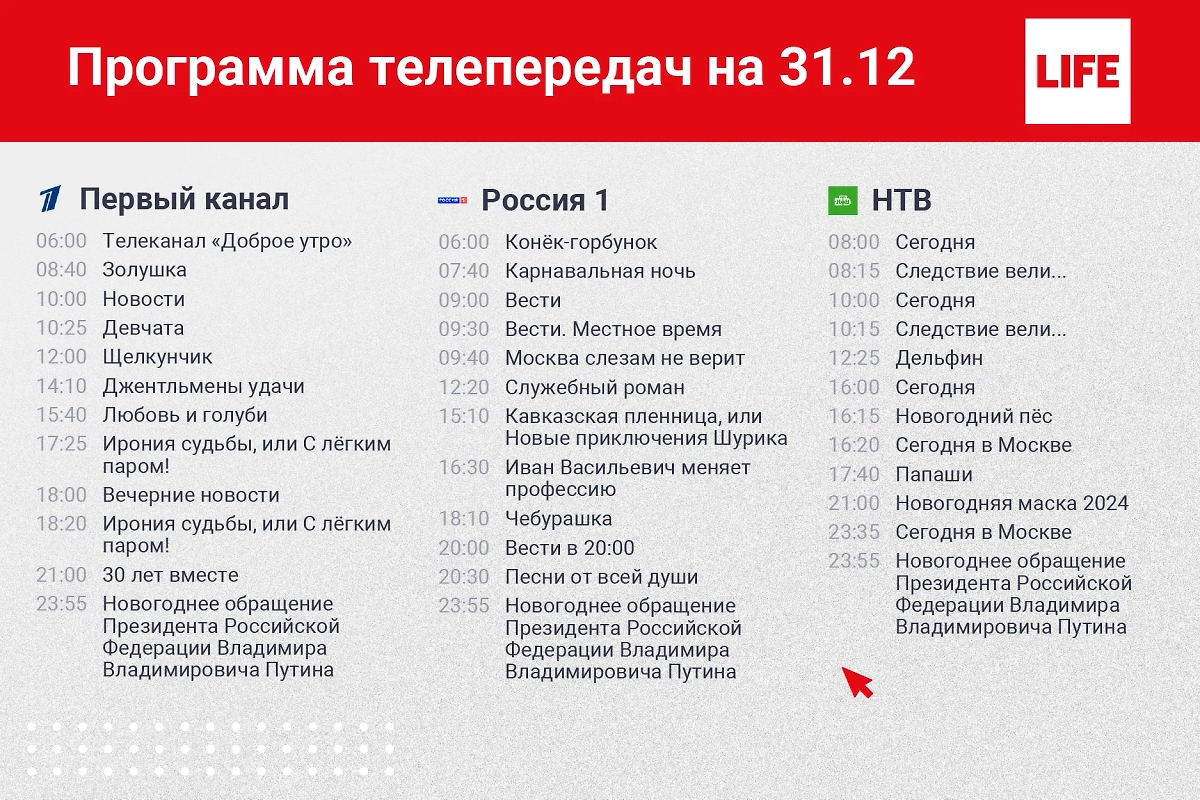 Программа телепередач на 31.12

LIFE

Первый канал

06:00 Телеканал «Доброе утро»
08:40 Золушка
10:00 Новости
10:25 Девчата
12:00 Щелкунчик
14:10 Джентльмены удачи
15:40 Любовь и голуби
17:25 Ирония судьбы, или С лёгким паром!
18:00 Вечерние новости
18:20 Ирония судьбы, или С лёгким паром!
21:00 30 лет вместе
23:55 Новогоднее обращение Президента Российской Федерации Владимира Владимировича Путина

Россия 1

06:00 Конёк-горбунок
07:40 Карнавальная ночь
09:00 Вести
09:30 Вести. Местное время
09:40 Москва слезам не верит
12:20 Служебный роман
15:10 Кавказская пленница, или Новые приключения Шурика
16:30 Иван Васильевич меняет профессию
18:10 Чебурашка
20:00 Вести в 20:00
20:30 Песни от всей души
23:55 Новогоднее обращение Президента Российской Федерации Владимира Владимировича Путина

НТВ

08:00 Сегодня
08:15 Следствие вели...
10:00 Сегодня
10:15 Следствие вели...
12:25 Дельфин
16:00 Сегодня
16:15 Новогодний пёс
16:20 Сегодня в Москве
17:40 Папаши
21:00 Новогодняя маска 2024
23:35 Сегодня в Москве
23:55 Новогоднее обращение Президента Российской Федерации Владимира Владимировича Путина